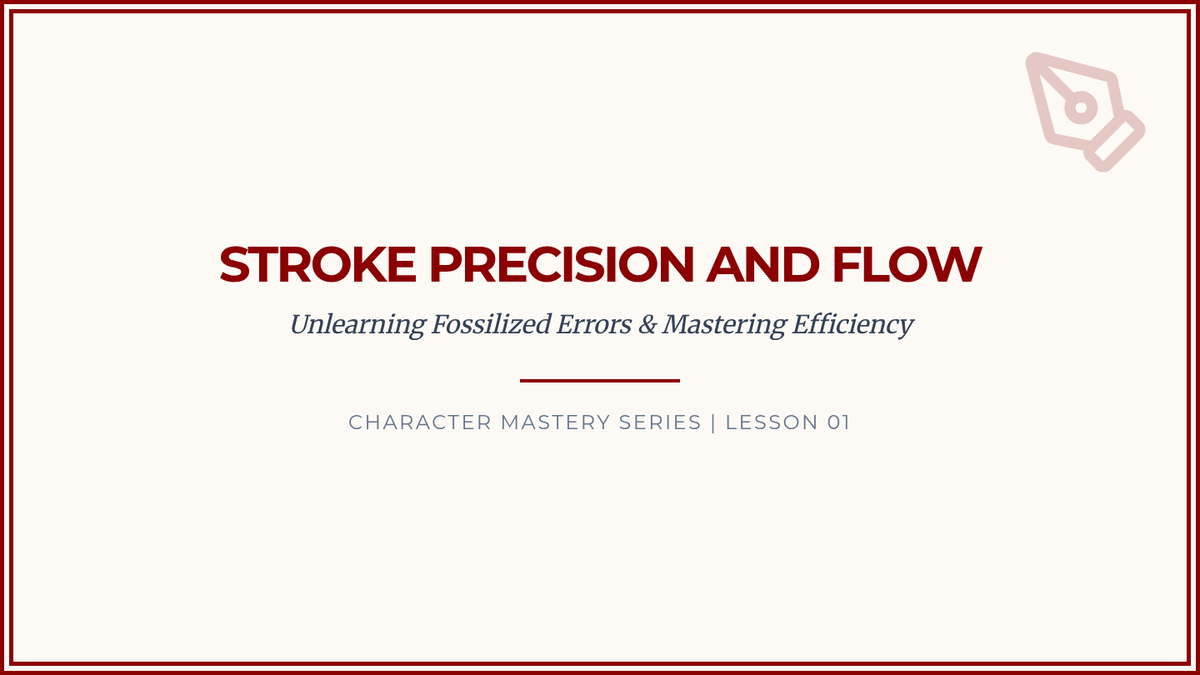 STROKE PRECISION AND FLOW

Unlearning Fossilized Errors & Mastering Efficiency

CHARACTER MASTERY SERIES | LESSON 01